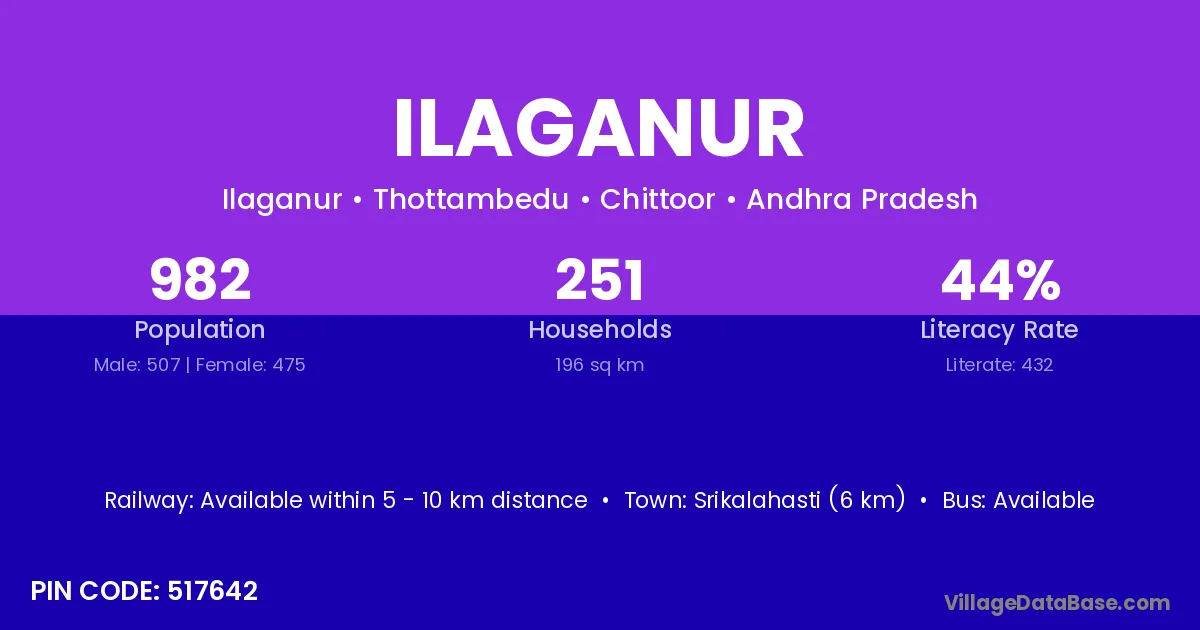 ILAGANUR

Ilaganur • Thottambedu • Chittoor • Andhra Pradesh

982
Population
Male: 507 | Female: 475

251
Households
196 sq km

44%
Literacy Rate
Literate: 432

Railway: Available within 5 - 10 km distance • Town: Srikalahasti (6 km) • Bus: Available

PIN CODE: 517642

VillageDataBase.com